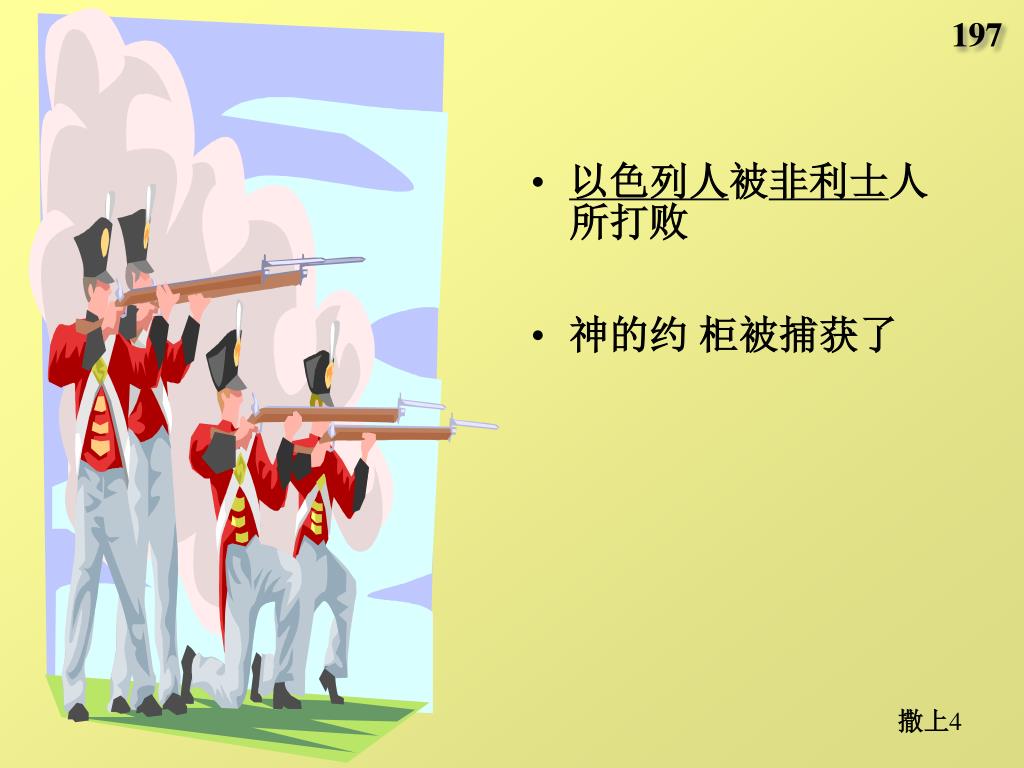 197

• 以色列人被非利士人所打败

• 神的约 柜被捕获了

撒上4